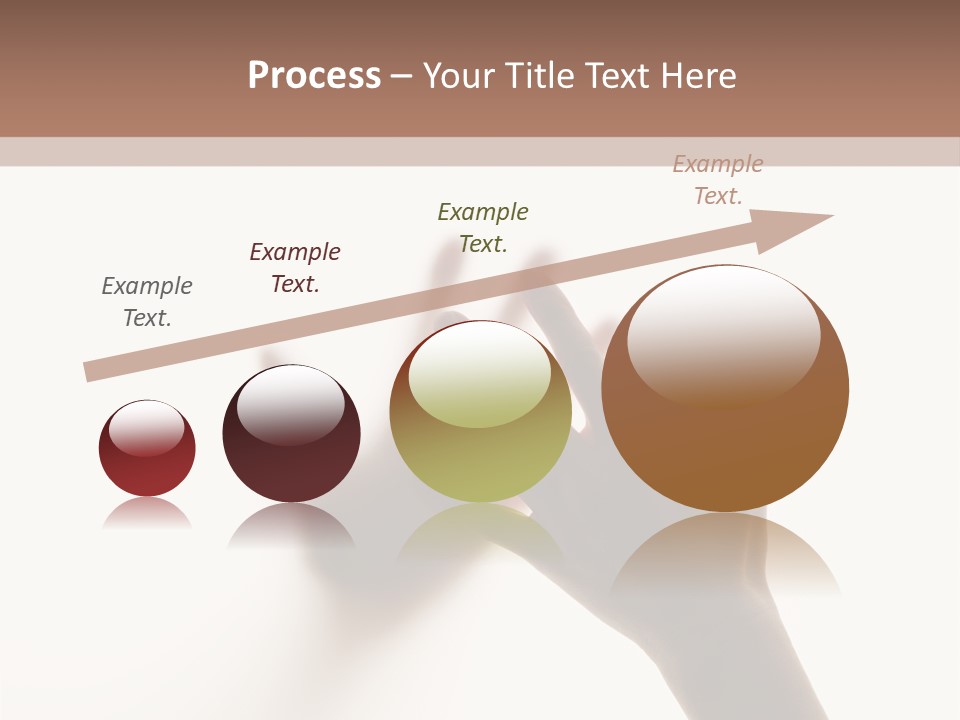 Process – Your Title Text Here

Example Text.

Example Text.

Example Text.

Example Text.